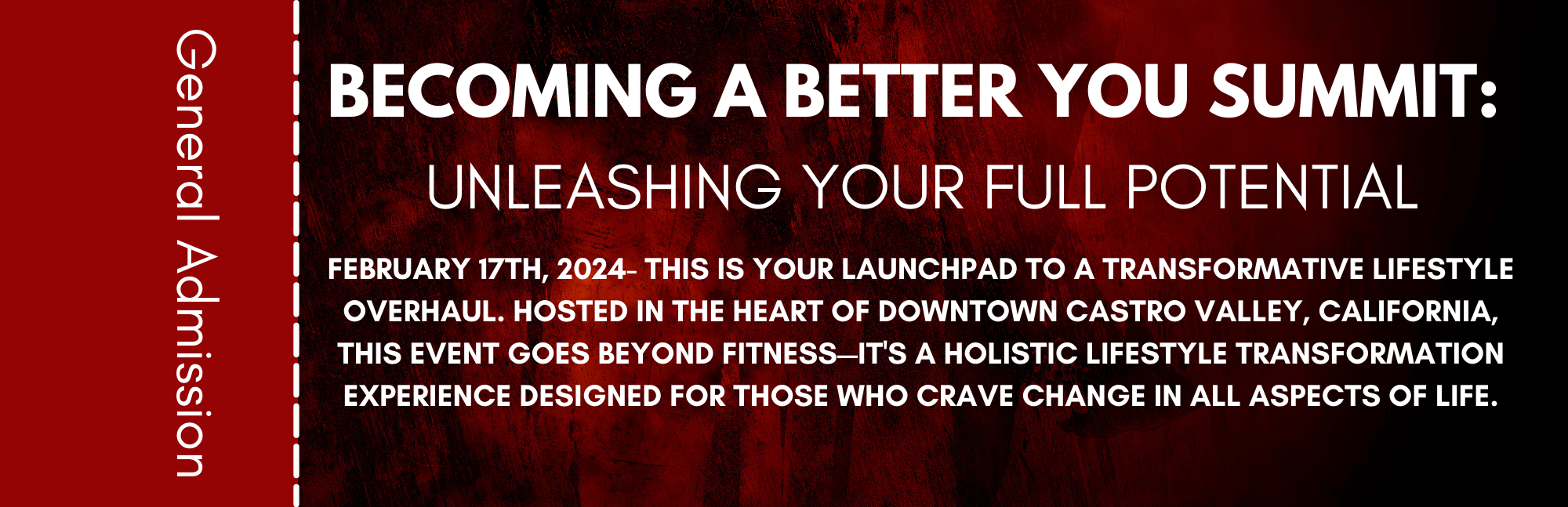 General Admission

BECOMING A BETTER YOU SUMMIT:

UNLEASHING YOUR FULL POTENTIAL

FEBRUARY 17TH, 2024- THIS IS YOUR LAUNCHPAD TO A TRANSFORMATIVE LIFESTYLE OVERHAUL. HOSTED IN THE HEART OF DOWNTOWN CASTRO VALLEY, CALIFORNIA, THIS EVENT GOES BEYOND FITNESS—IT'S A HOLISTIC LIFESTYLE TRANSFORMATION EXPERIENCE DESIGNED FOR THOSE WHO CRAVE CHANGE IN ALL ASPECTS OF LIFE.